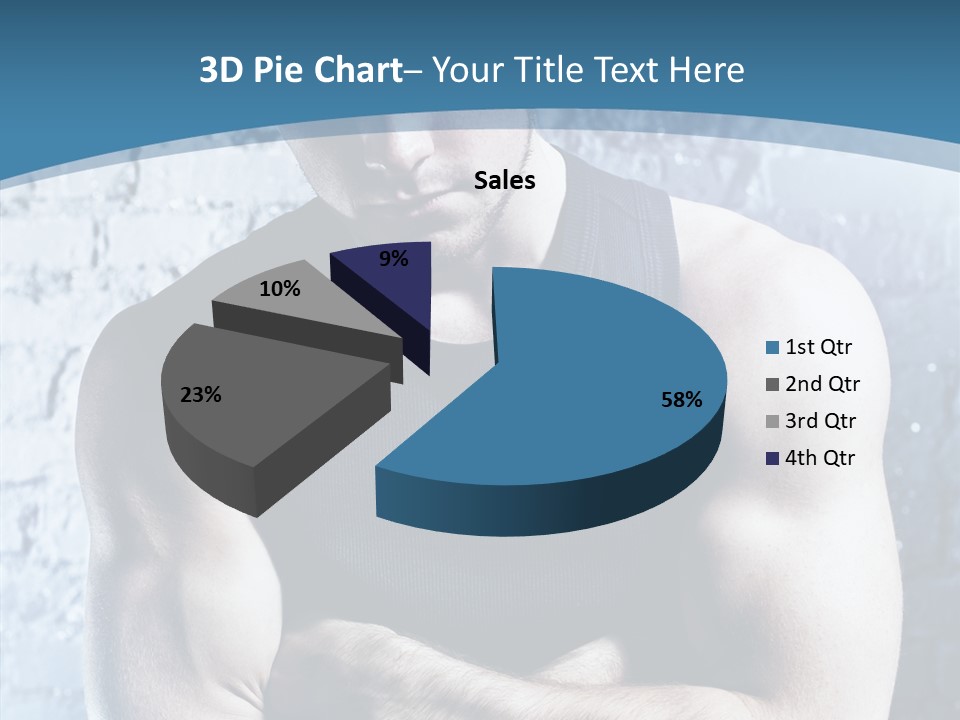 3D Pie Chart– Your Title Text Here

Sales

9%

10%

23%

58%

1st Qtr

2nd Qtr

3rd Qtr

4th Qtr